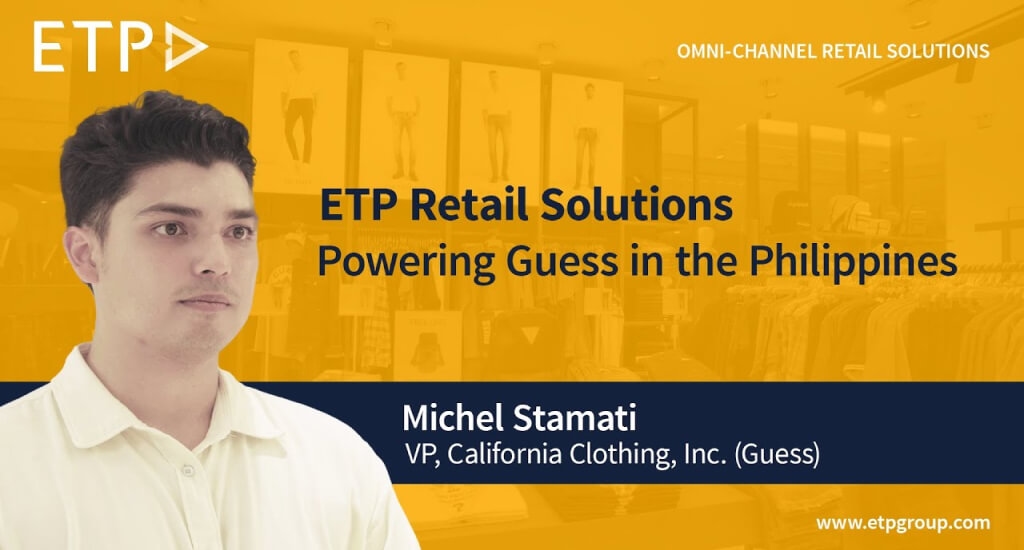 ETP

OMNI-CHANNEL RETAIL SOLUTIONS

ETP Retail Solutions
Powering Guess in the Philippines

Michel Stamati
VP, California Clothing, Inc. (Guess)

www.etpgroup.com